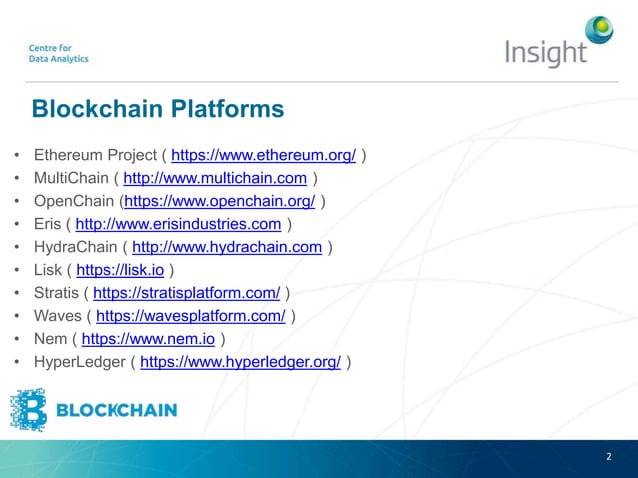 Centre for
Data Analytics

Insight

Blockchain Platforms

• Ethereum Project ( https://www.ethereum.org/ )
• MultiChain ( http://www.multichain.com )
• OpenChain (https://www.openchain.org/ )
• Eris ( http://www.erisindustries.com )
• HydraChain ( http://www.hydrachain.com )
• Lisk ( https://lisk.io )
• Stratis ( https://stratisplatform.com/ )
• Waves ( https://wavesplatform.com/ )
• Nem ( https://www.nem.io )
• HyperLedger ( https://www.hyperledger.org/ )

BLOCKCHAIN

2